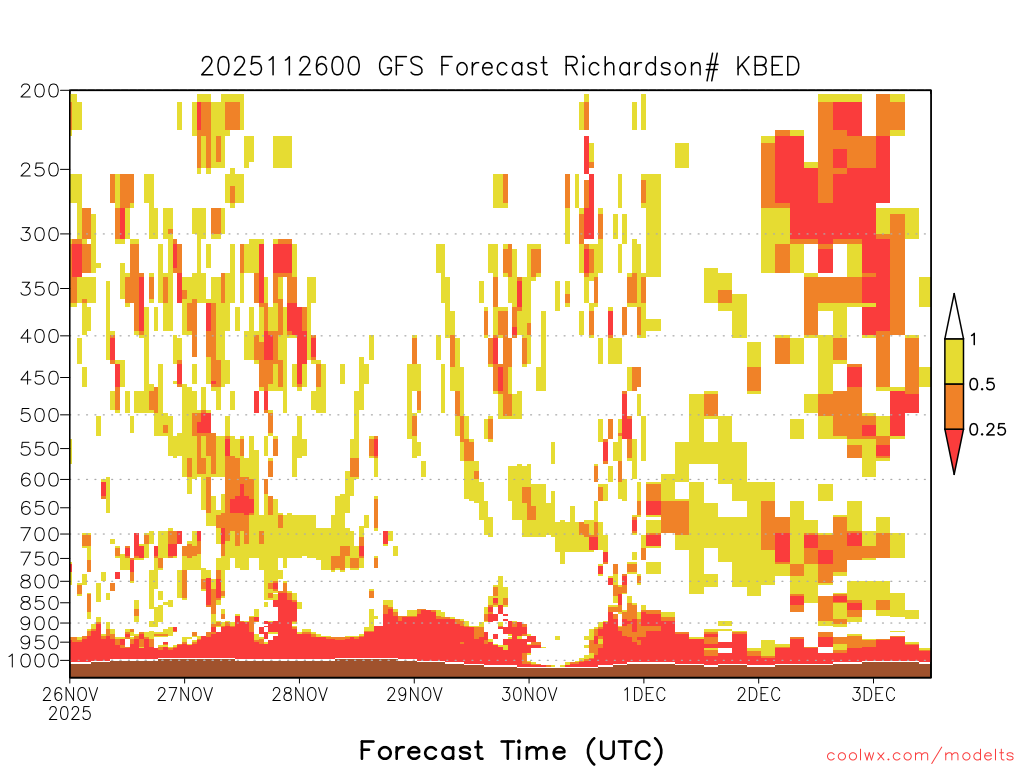 2025112600 GFS Forecast Richardson# KBED

200
250
300
350
400
450
500
550
600
650
700
750
800
850
900
950
1000

1
0.5
0.25

26NOV 2025
27NOV
28NOV
29NOV
30NOV
1DEC
2DEC
3DEC

Forecast Time (UTC)

coolwx.com/modelts